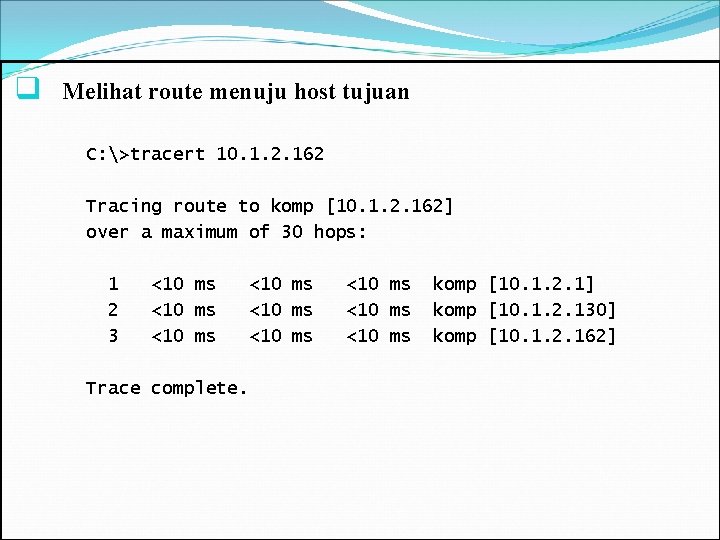 Melihat route menuju host tujuan

C:\>tracert 10.1.2.162

Tracing route to komp [10.1.2.162]
over a maximum of 30 hops:

1 <10 ms <10 ms <10 ms komp [10.1.2.1]
2 <10 ms <10 ms <10 ms komp [10.1.2.130]
3 <10 ms <10 ms <10 ms komp [10.1.2.162]

Trace complete.